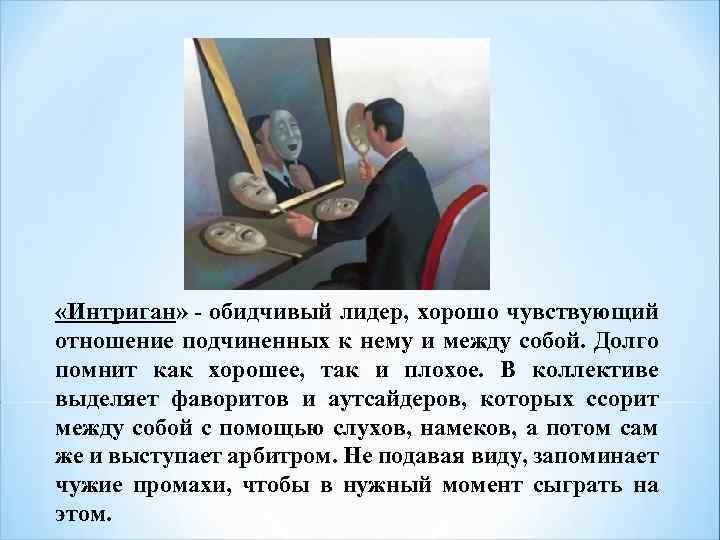 «Интриган» - обидчивый лидер, хорошо чувствующий отношение подчиненных к нему и между собой. Долго помнит как хорошее, так и плохое. В коллективе выделяет фаворитов и аутсайдеров, которых ссорит между собой с помощью слухов, намеков, а потом сам же и выступает арбитром. Не подавая виду, запоминает чужие промахи, чтобы в нужный момент сыграть на этом.